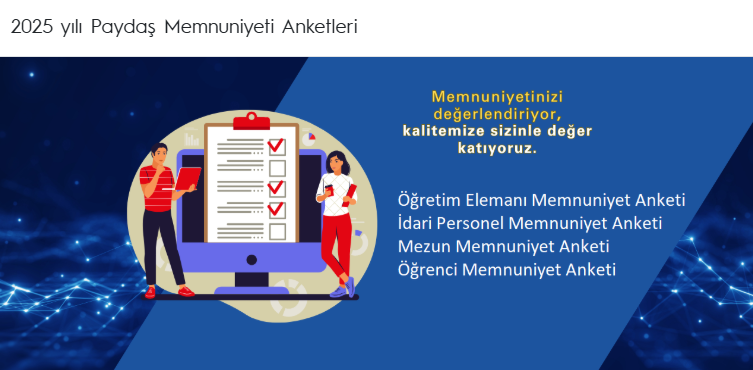 2025 yılı Paydaş Memnuniyeti Anketleri

Memnuniyetinizi değerlendiriyor, kalitemize sizinle değer katıyoruz.

Öğretim Elemanı Memnuniyet Anketi
İdari Personel Memnuniyet Anketi
Mezun Memnuniyet Anketi
Öğrenci Memnuniyet Anketi